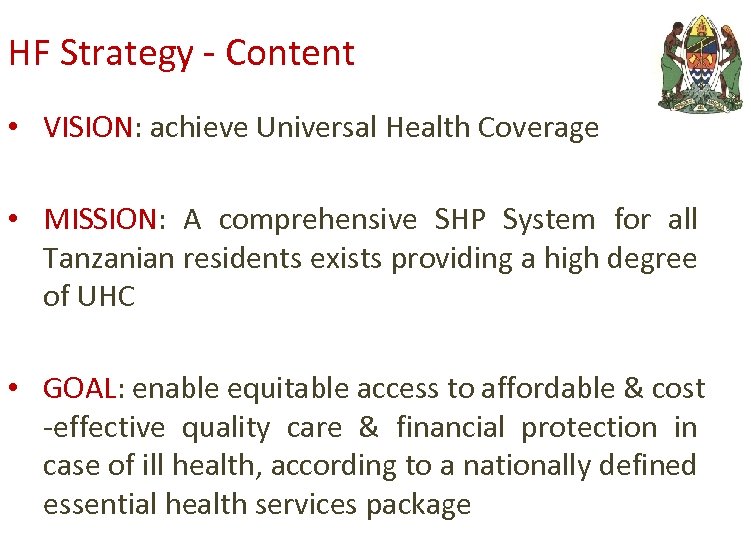 HF Strategy - Content

• VISION: achieve Universal Health Coverage

• MISSION: A comprehensive SHP System for all Tanzanian residents exists providing a high degree of UHC

• GOAL: enable equitable access to affordable & cost -effective quality care & financial protection in case of ill health, according to a nationally defined essential health services package